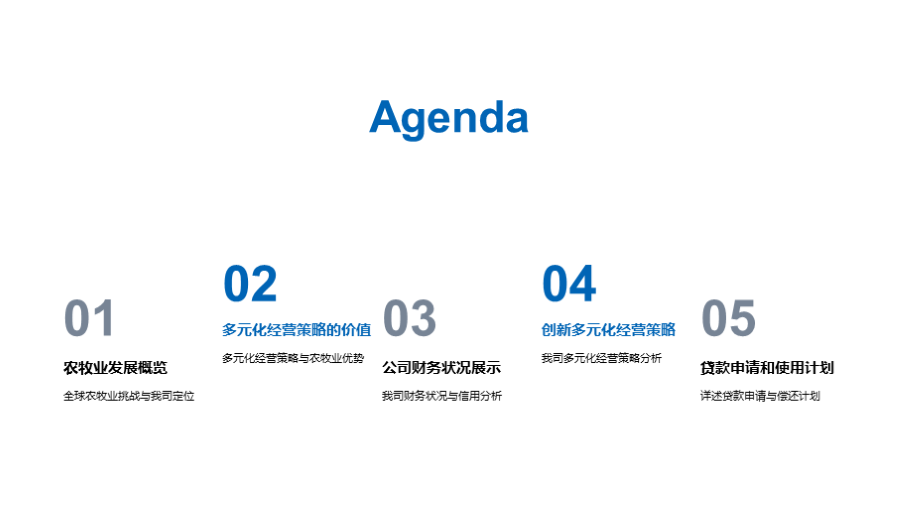 Agenda

01
农牧业发展概览
全球农牧业挑战与我司定位

02
多元化经营策略的价值
多元化经营策略与农牧业优势

03
公司财务状况展示
我司财务状况与信用分析

04
创新多元化经营策略
我司多元化经营策略分析

05
贷款申请和使用计划
详述贷款申请与偿还计划